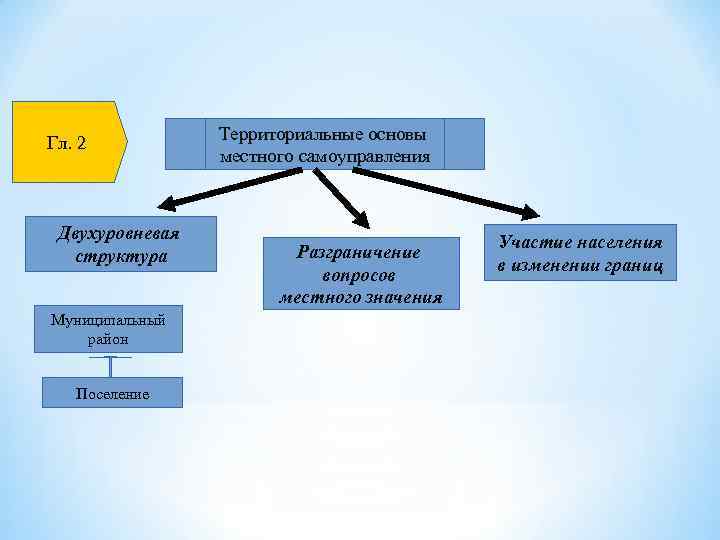 Гл. 2

Территориальные основы местного самоуправления

Двухуровневая структура

Разграничение вопросов местного значения

Участие населения в изменении границ

Муниципальный район

Поселение